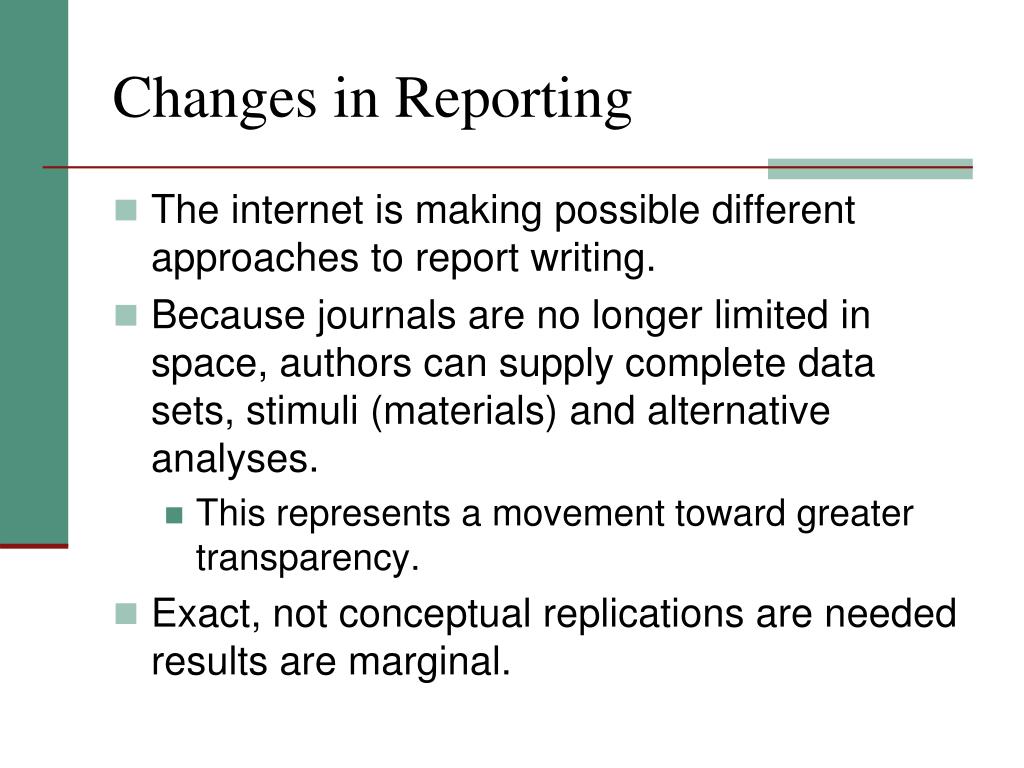 Changes in Reporting

The internet is making possible different approaches to report writing.

Because journals are no longer limited in space, authors can supply complete data sets, stimuli (materials) and alternative analyses.

This represents a movement toward greater transparency.

Exact, not conceptual replications are needed results are marginal.